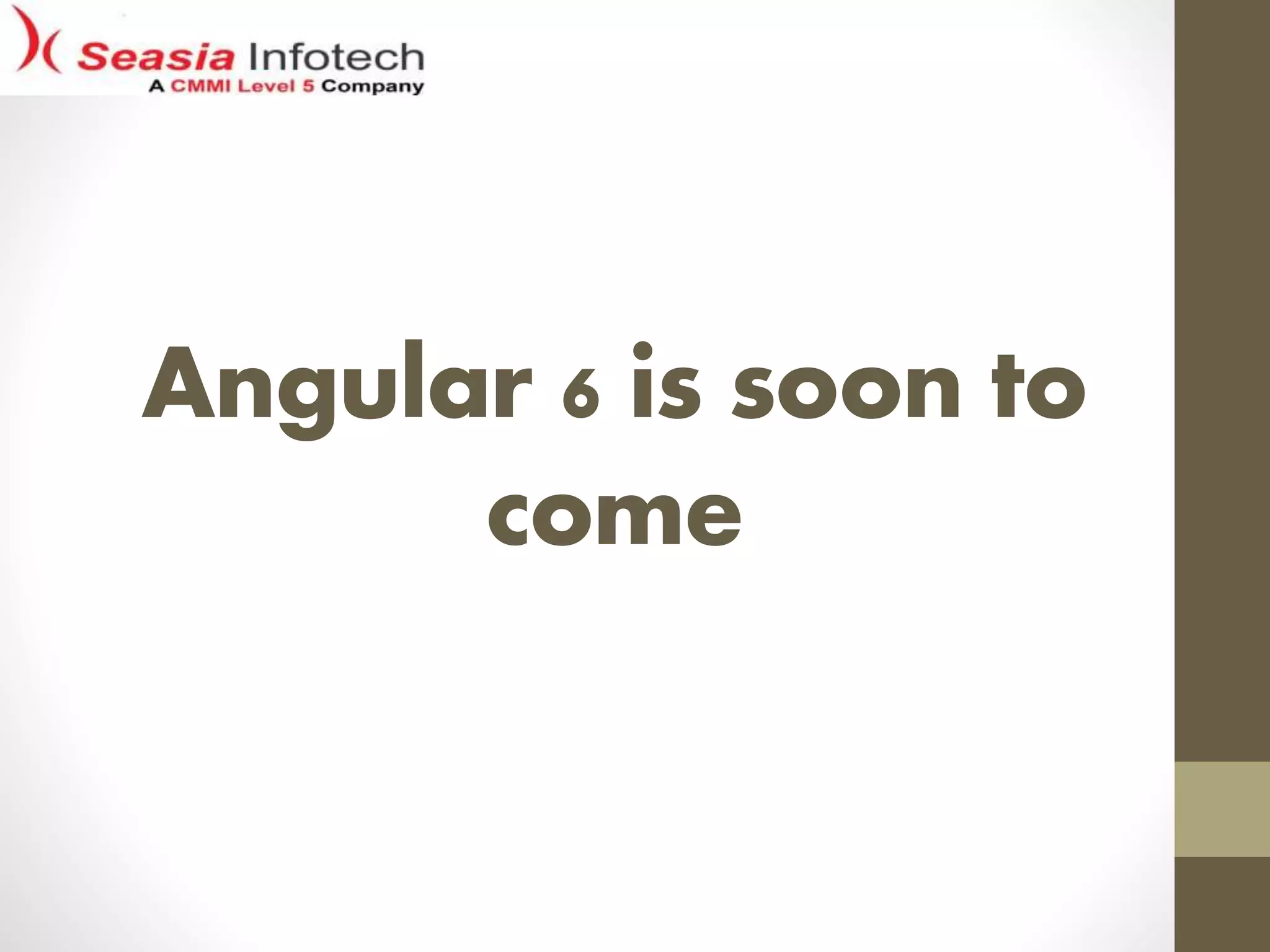 Seasia Infotech
A CMMI Level 5 Company

Angular 6 is soon to come